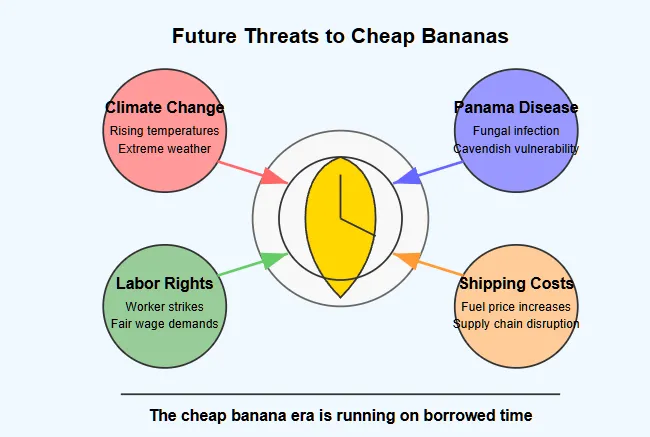 Future Threats to Cheap Bananas

Climate Change
Rising temperatures
Extreme weather

Panama Disease
Fungal infection
Cavendish vulnerability

Labor Rights
Worker strikes
Fair wage demands

Shipping Costs
Fuel price increases
Supply chain disruption

The cheap banana era is running on borrowed time